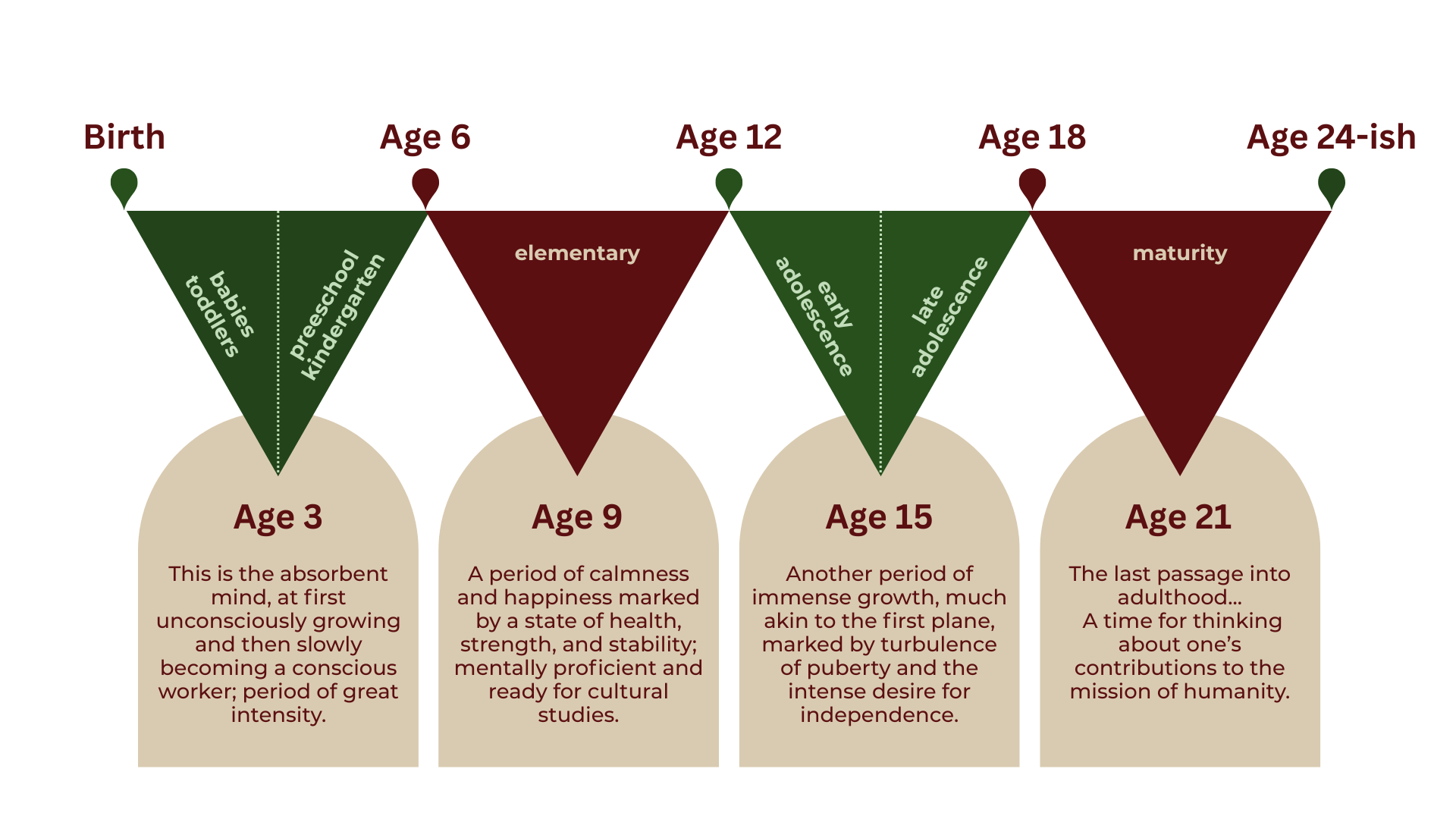 Birth

Age 6

Age 12

Age 18

Age 24-ish

babies
toddlers

preeschool
kindergarten

elementary

early
adolescence

late
adolescence

maturity

Age 3

This is the absorbent mind, at first unconsciously growing and then slowly becoming a conscious worker; period of great intensity.

Age 9

A period of calmness and happiness marked by a state of health, strength, and stability; mentally proficient and ready for cultural studies.

Age 15

Another period of immense growth, much akin to the first plane, marked by turbulence of puberty and the intense desire for independence.

Age 21

The last passage into adulthood...
A time for thinking about one's contributions to the mission of humanity.